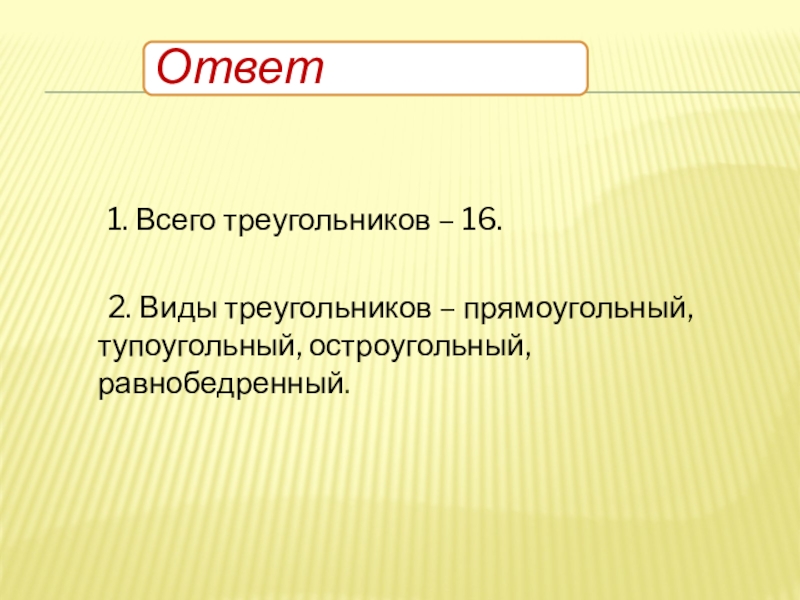 Ответ

1. Всего треугольников – 16.

2. Виды треугольников – прямоугольный, тупоугольный, остроугольный, равнобедренный.